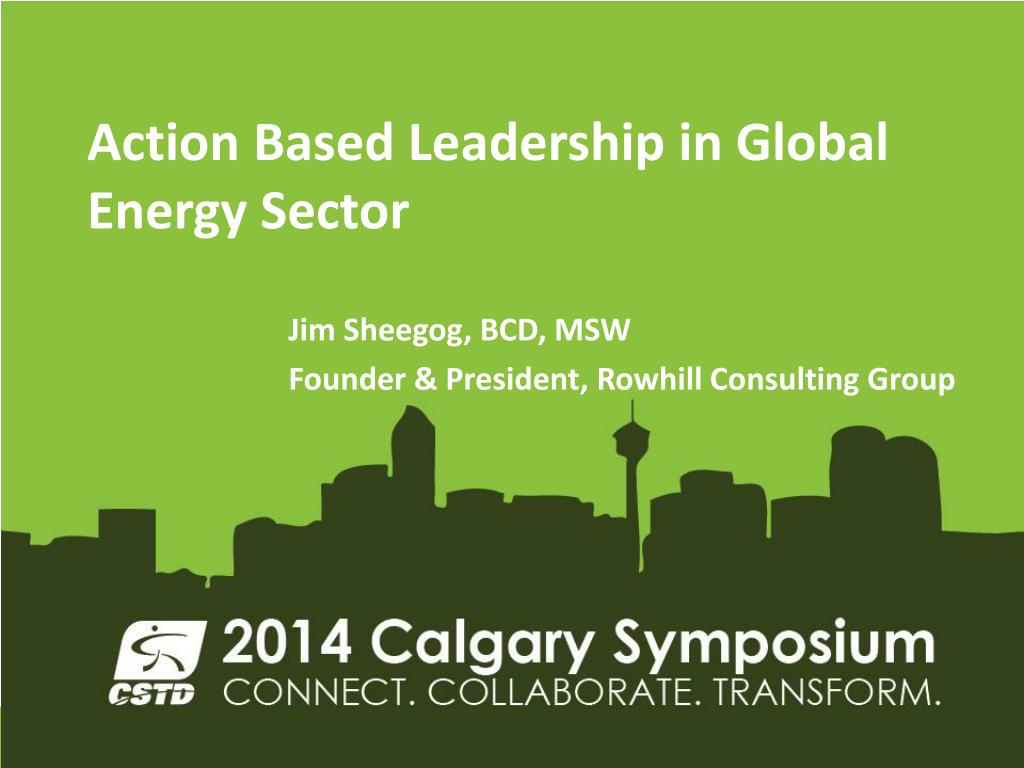 Action Based Leadership in Global Energy Sector

Jim Sheegog, BCD, MSW
Founder & President, Rowhill Consulting Group

CSTD

2014 Calgary Symposium
CONNECT. COLLABORATE. TRANSFORM.